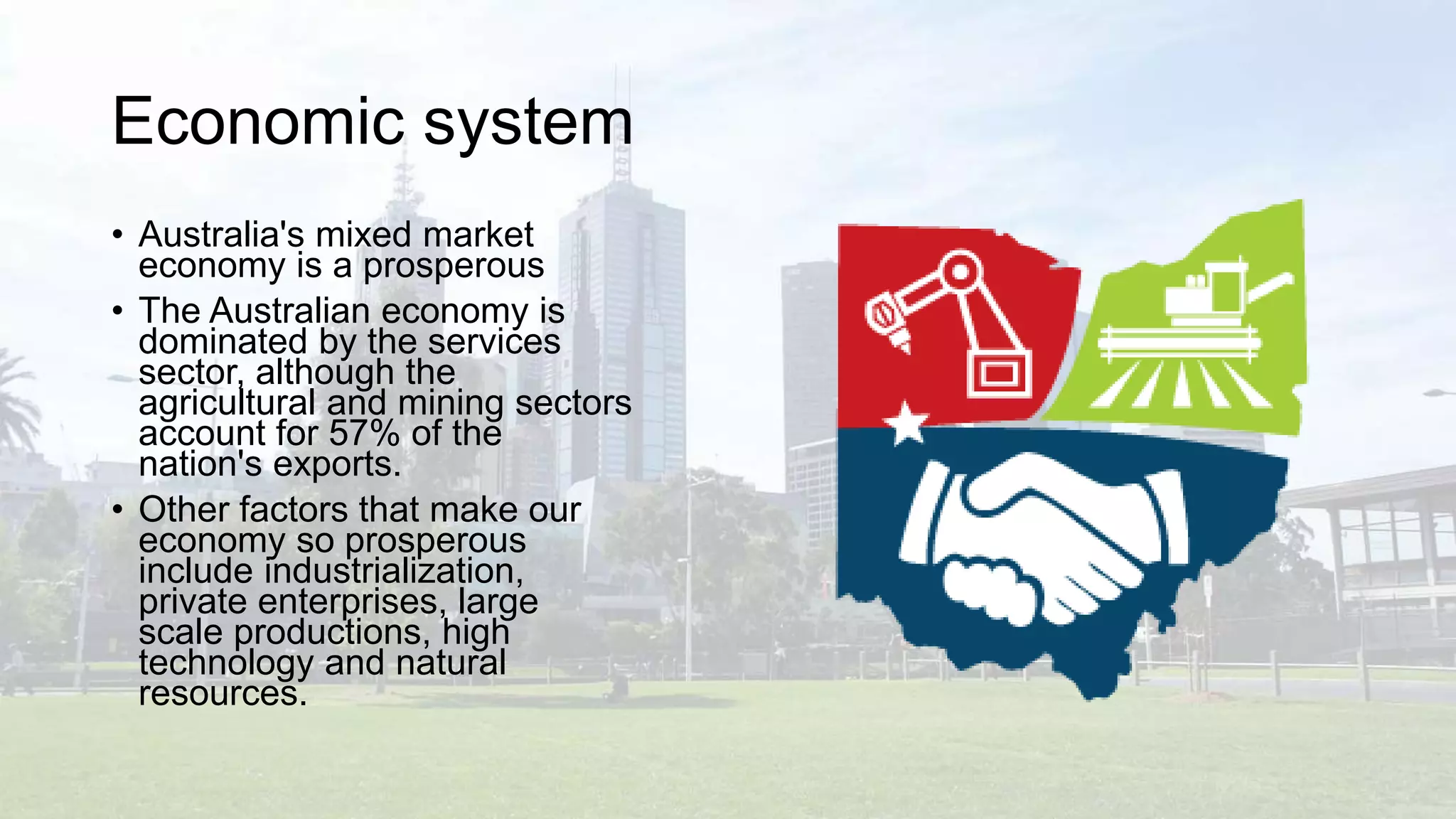 Economic system

• Australia's mixed market economy is a prosperous

• The Australian economy is dominated by the services sector, although the agricultural and mining sectors account for 57% of the nation's exports.

• Other factors that make our economy so prosperous include industrialization, private enterprises, large scale productions, high technology and natural resources.